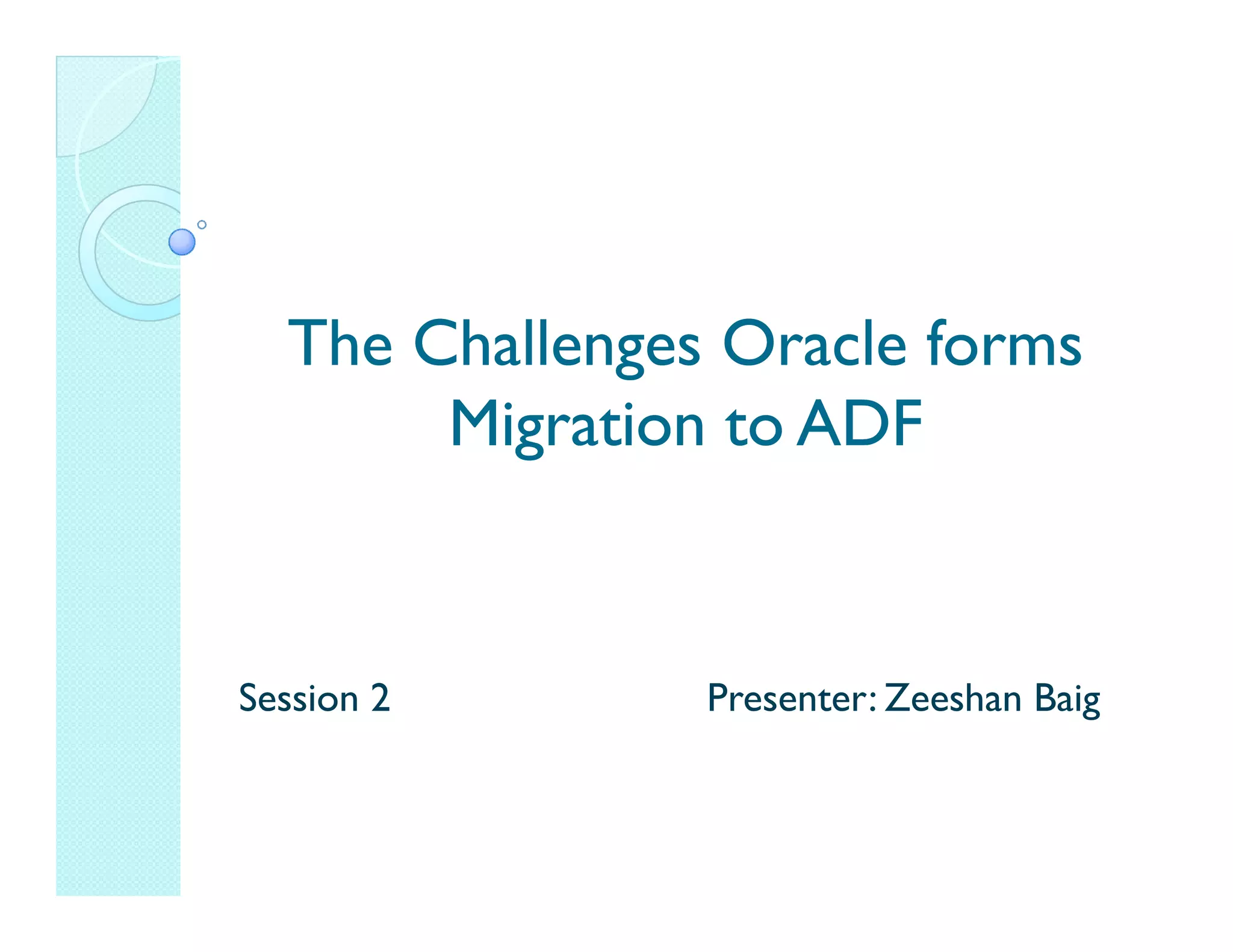 The Challenges Oracle forms Migration to ADF

Session 2

Presenter: Zeeshan Baig